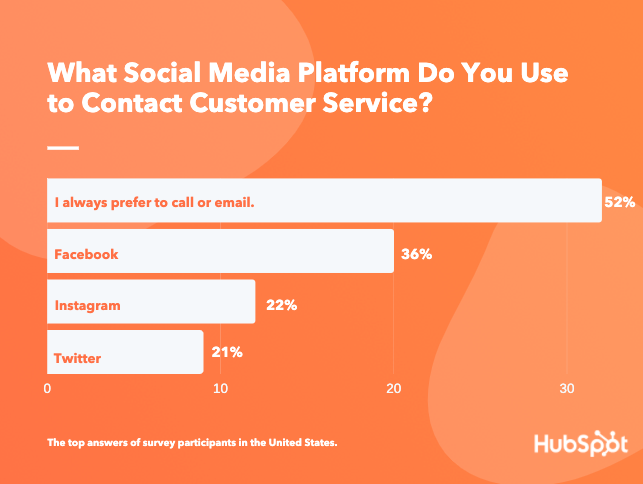 What Social Media Platform Do You Use to Contact Customer Service?

I always prefer to call or email. 52%

Facebook 36%

Instagram 22%

Twitter 21%

0 10 20 30

The top answers of survey participants in the United States.

HubSpot